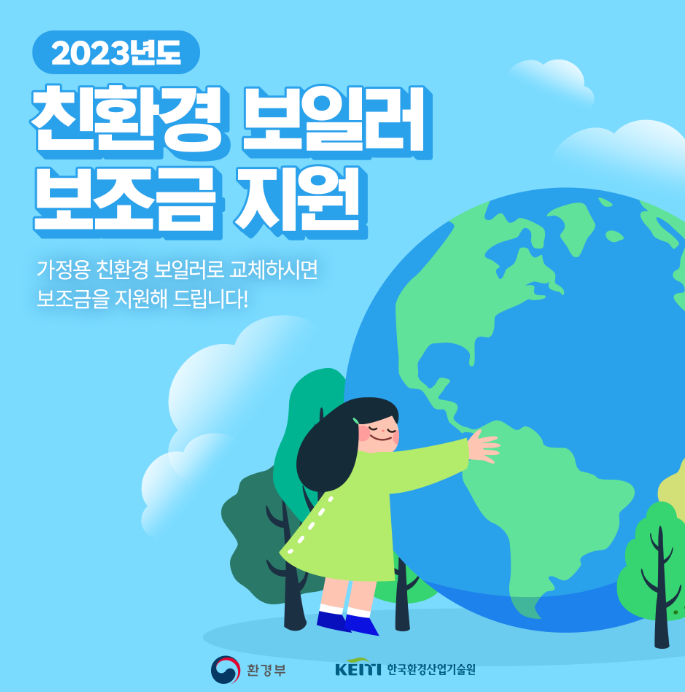 2023년도

친환경 보일러 보조금 지원

가정용 친환경 보일러로 교체하시면 보조금을 지원해 드립니다!

환경부

KEITI 한국환경산업기술원